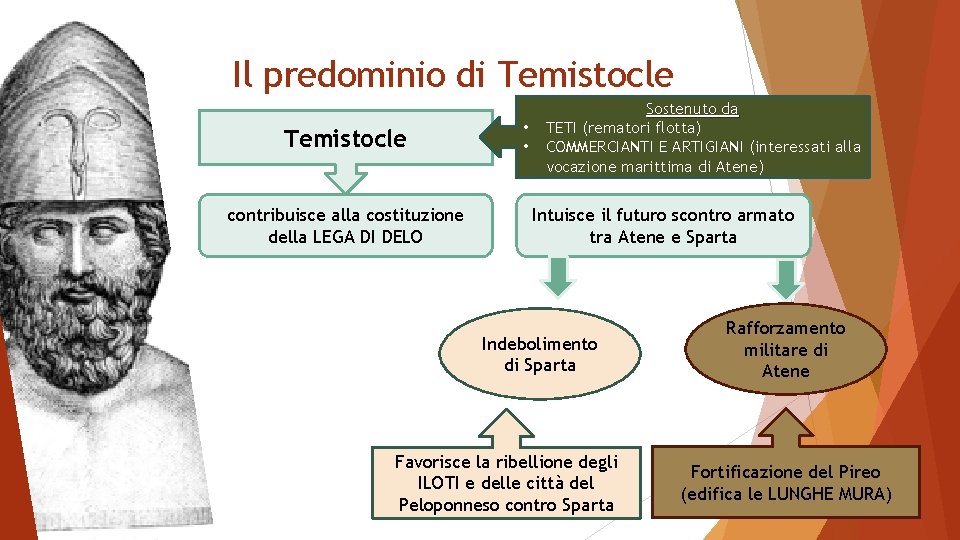 Il predominio di Temistocle

Temistocle

Sostenuto da
• TETI (rematori flotta)
• COMMERCIANTI E ARTIGIANI (interessati alla vocazione marittima di Atene)

contribuisce alla costituzione della LEGA DI DELO

Intuisce il futuro scontro armato tra Atene e Sparta

Indebolimento di Sparta

Rafforzamento militare di Atene

Favorisce la ribellione degli ILOTI e delle città del Peloponneso contro Sparta

Fortificazione del Pireo (edifica le LUNGHE MURA)